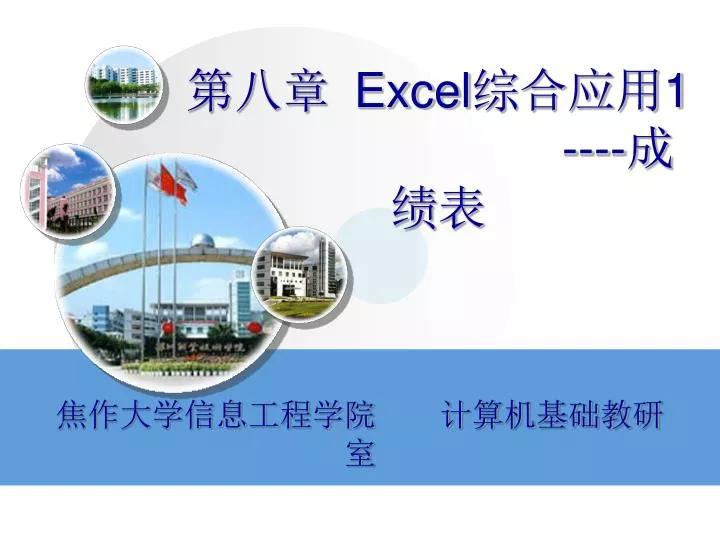 第八章 Excel综合应用1 ----成绩表

焦作大学信息工程学院 计算机基础教研室